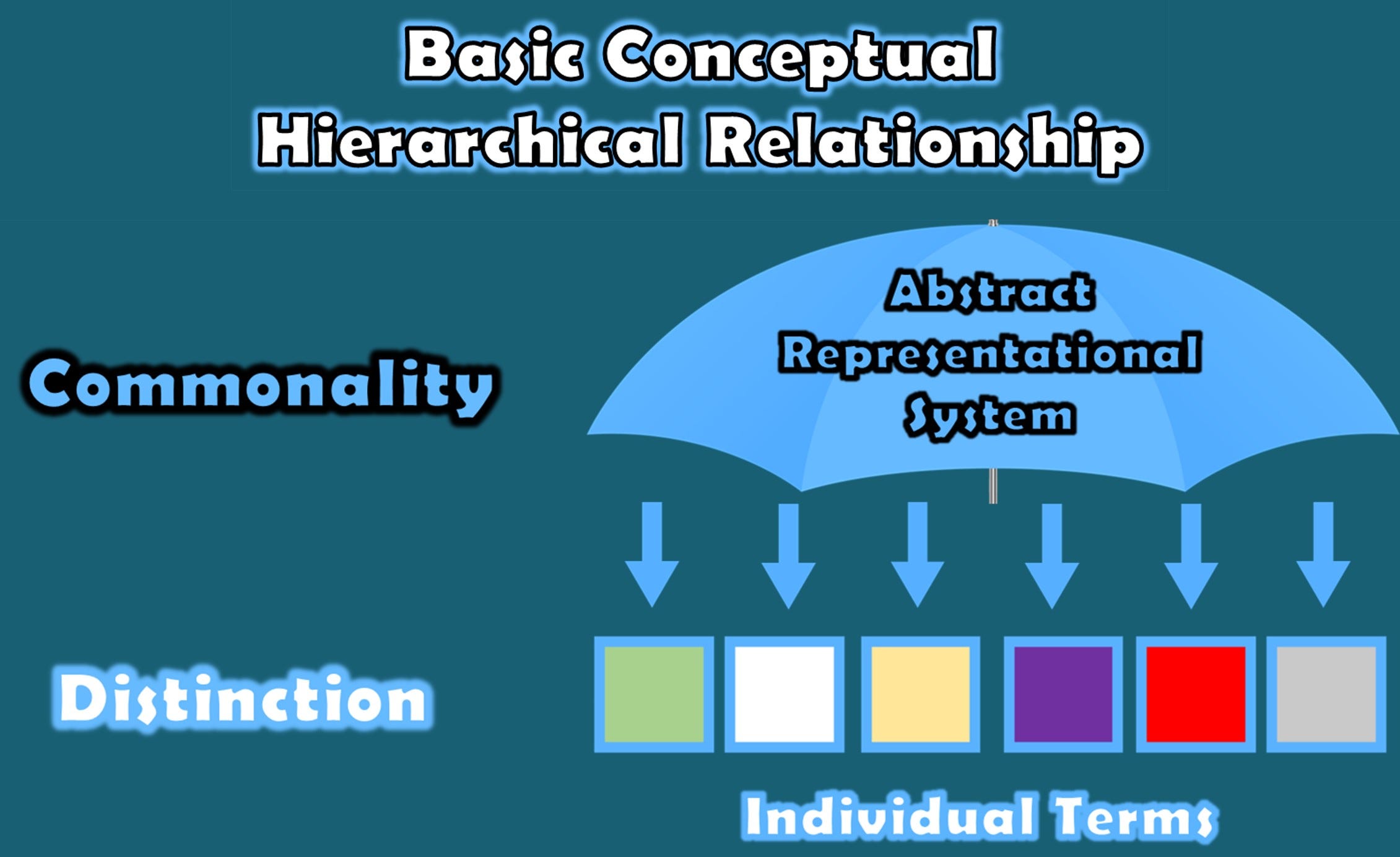 Basic Conceptual Hierarchical Relationship

Commonality

Abstract Representational System

Distinction

Individual Terms